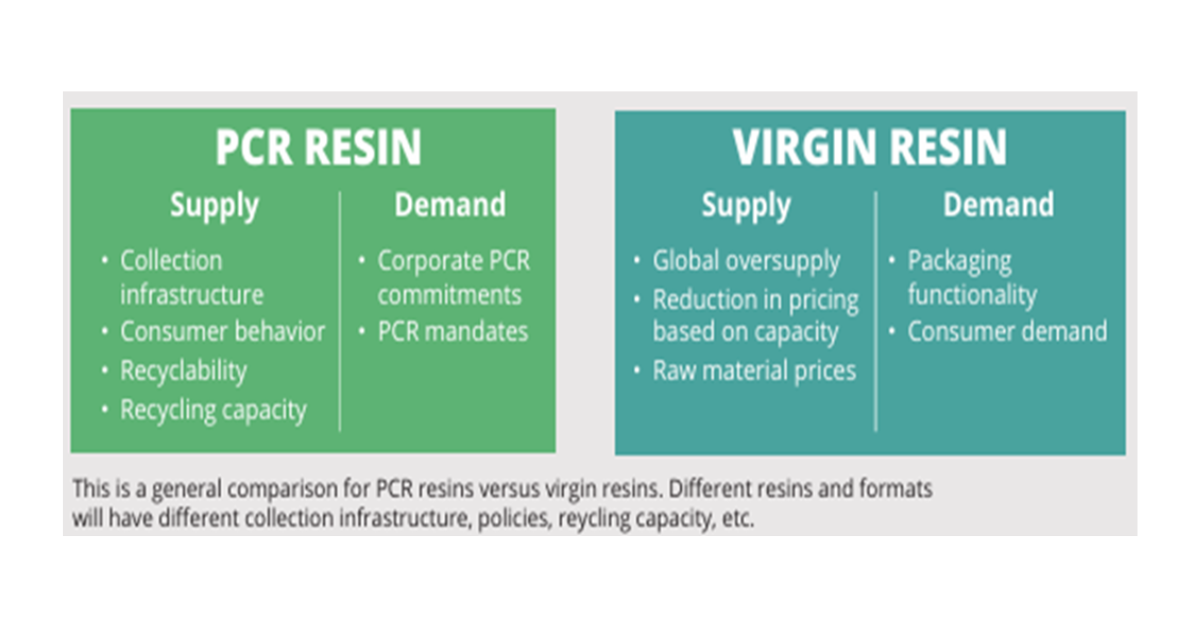 PCR RESIN

Supply

• Collection infrastructure
• Consumer behavior
• Recyclability
• Recycling capacity

Demand

• Corporate PCR commitments
• PCR mandates

VIRGIN RESIN

Supply

• Global oversupply
• Reduction in pricing based on capacity
• Raw material prices

Demand

• Packaging functionality
• Consumer demand

This is a general comparison for PCR resins versus virgin resins. Different resins and formats will have different collection infrastructure, policies, reycling capacity, etc.